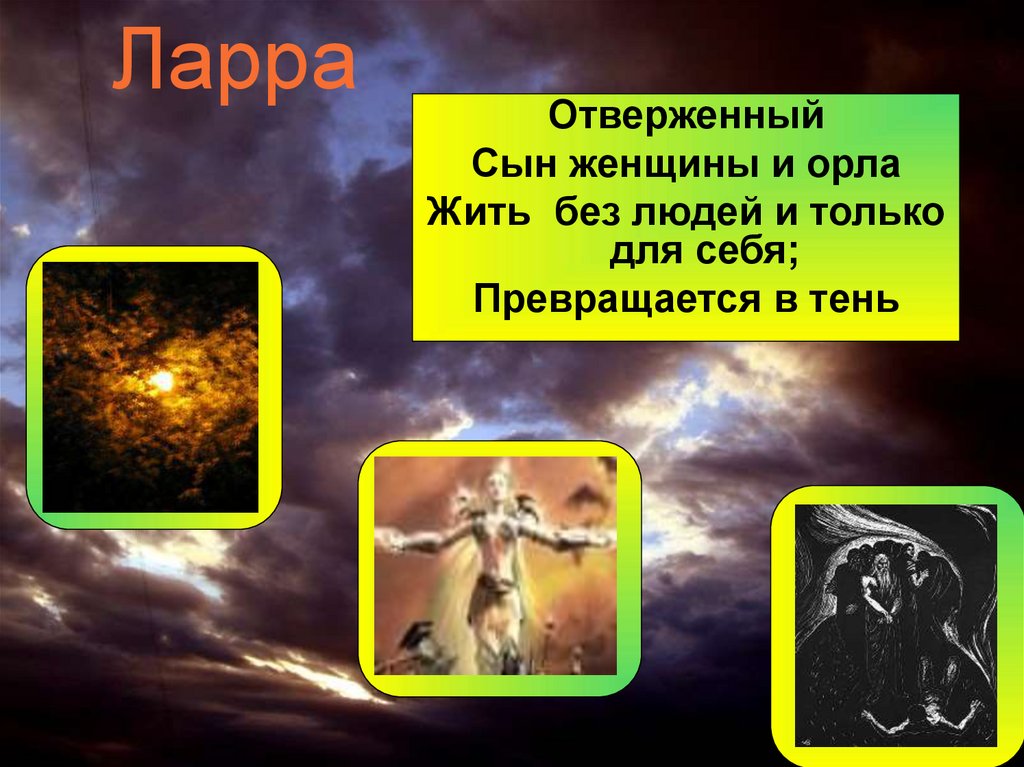 Ларра

Отверженный

Сын женщины и орла

Жить  без людей и только для себя;

Превращается в тень